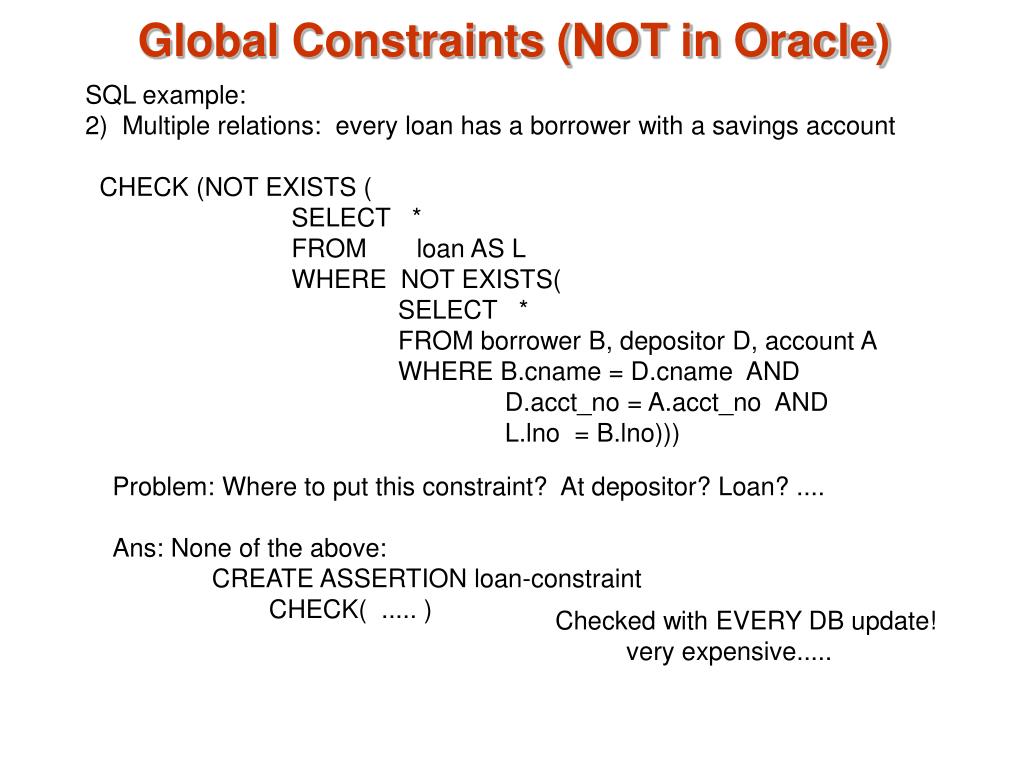 Global Constraints (NOT in Oracle)

SQL example:
2) Multiple relations: every loan has a borrower with a savings account

CHECK (NOT EXISTS (
SELECT *
FROM loan AS L
WHERE NOT EXISTS(
SELECT *
FROM borrower B, depositor D, account A
WHERE B.cname = D.cname AND
D.acct_no = A.acct_no AND
L.lno = B.lno)))

Problem: Where to put this constraint? At depositor? Loan? ....

Ans: None of the above:
CREATE ASSERTION loan-constraint
CHECK( ..... )

Checked with EVERY DB update!
very expensive.....